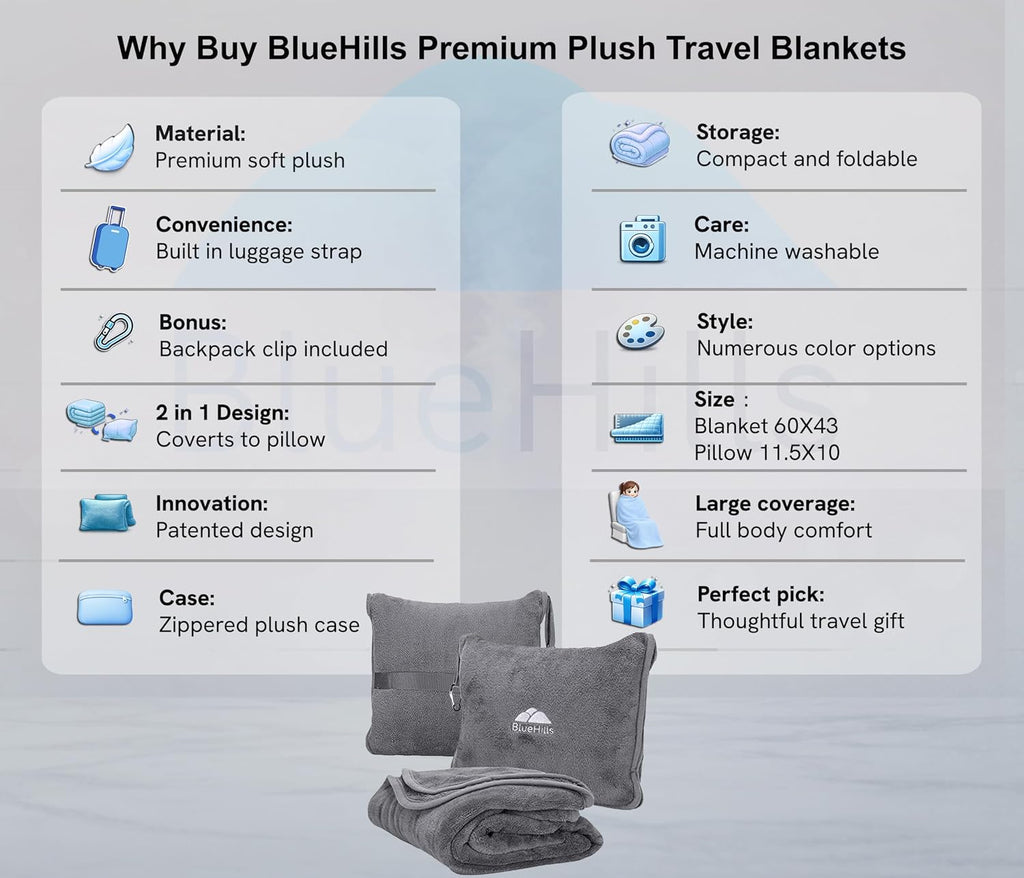 Why Buy BlueHills Premium Plush Travel Blankets

Material:
Premium soft plush

Convenience:
Built in luggage strap

Bonus:
Backpack clip included

2 in 1 Design:
Coverts to pillow

Innovation:
Patented design

Case:
Zippered plush case

Storage:
Compact and foldable

Care:
Machine washable

Style:
Numerous color options

Size :
Blanket 60X43
Pillow 11.5X10

Large coverage:
Full body comfort

Perfect pick:
Thoughtful travel gift

BlueHills

BlueHills